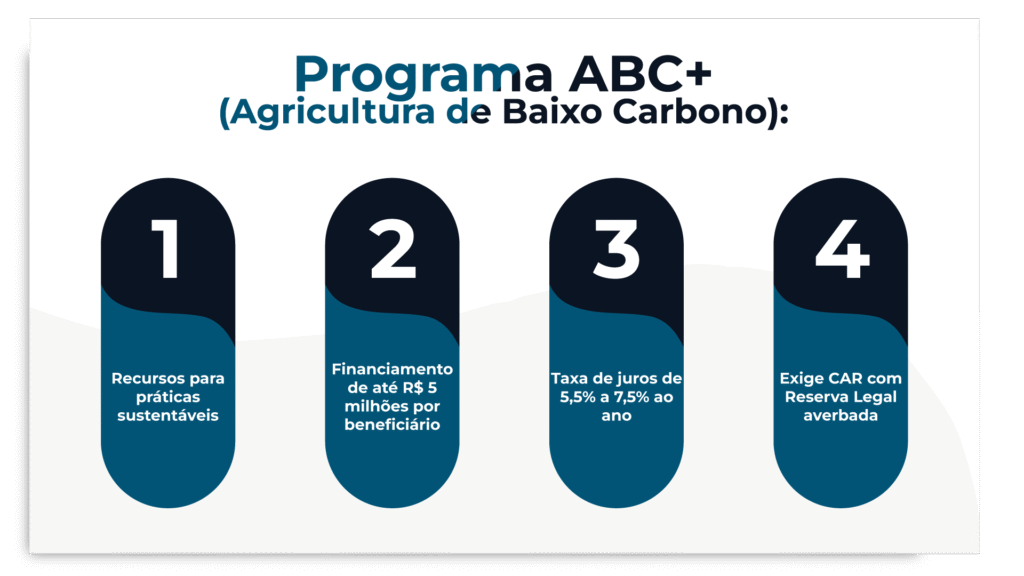 Programa ABC+
(Agricultura de Baixo Carbono):

1

Recursos para práticas sustentáveis

2

Financiamento de até R$ 5 milhões por beneficiário

3

Taxa de juros de 5,5% a 7,5% ao ano

4

Exige CAR com Reserva Legal averbada